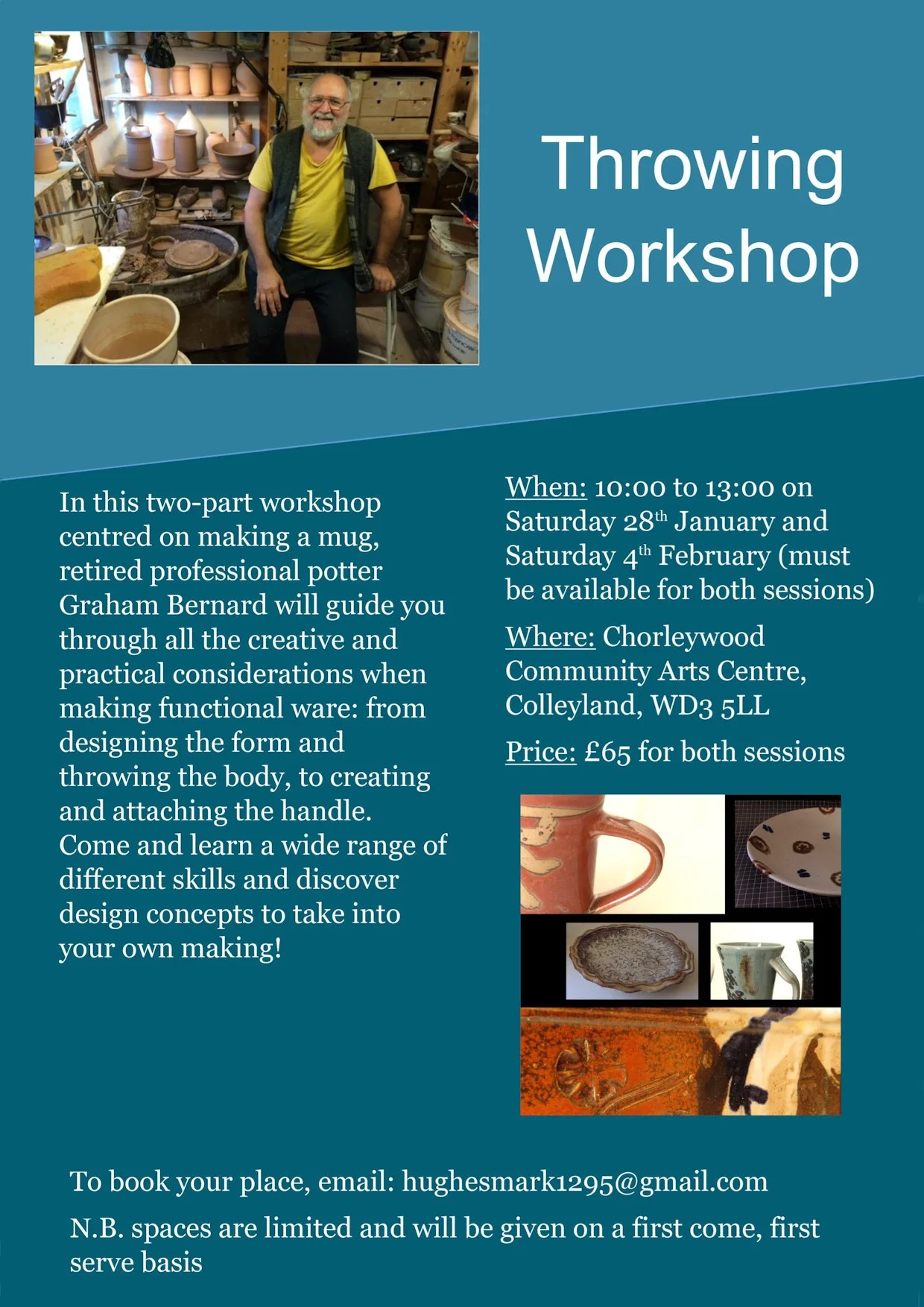 Throwing Workshop

In this two-part workshop centred on making a mug, retired professional potter Graham Bernard will guide you through all the creative and practical considerations when making functional ware: from designing the form and throwing the body, to creating and attaching the handle. Come and learn a wide range of different skills and discover design concepts to take into your own making!

When: 10:00 to 13:00 on Saturday 28th January and Saturday 4th February (must be available for both sessions)

Where: Chorleywood Community Arts Centre, Colleyland, WD3 5LL

Price: £65 for both sessions

To book your place, email: hughesmark1295@gmail.com

N.B. spaces are limited and will be given on a first come, first serve basis